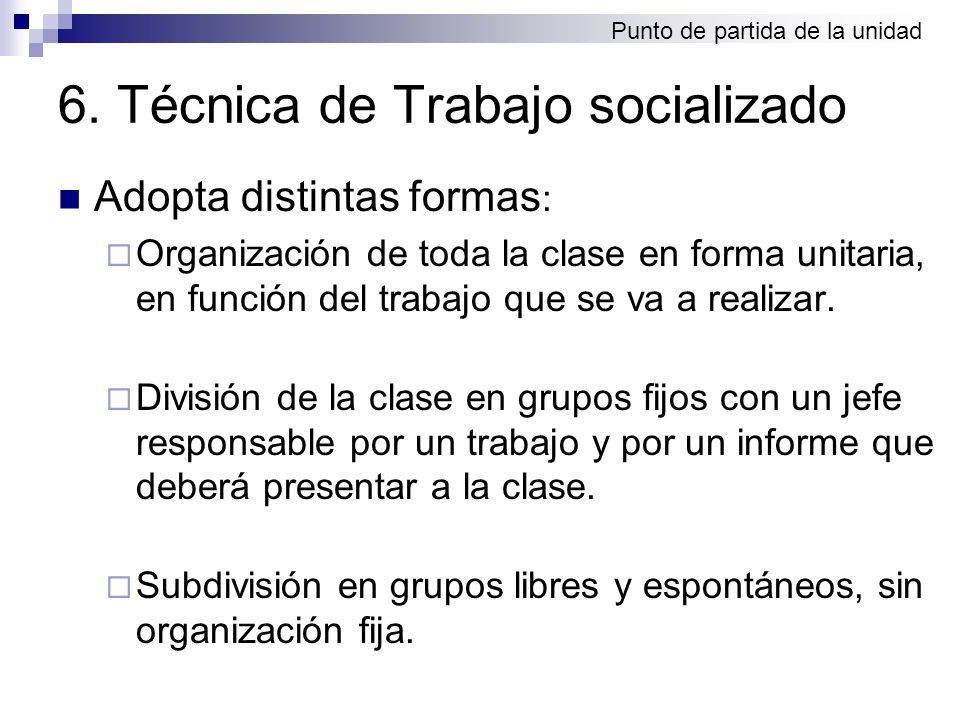 Punto de partida de la unidad

6. Técnica de Trabajo socializado

Adopta distintas formas:

Organización de toda la clase en forma unitaria, en función del trabajo que se va a realizar.

División de la clase en grupos fijos con un jefe responsable por un trabajo y por un informe que deberá presentar a la clase.

Subdivisión en grupos libres y espontáneos, sin organización fija.